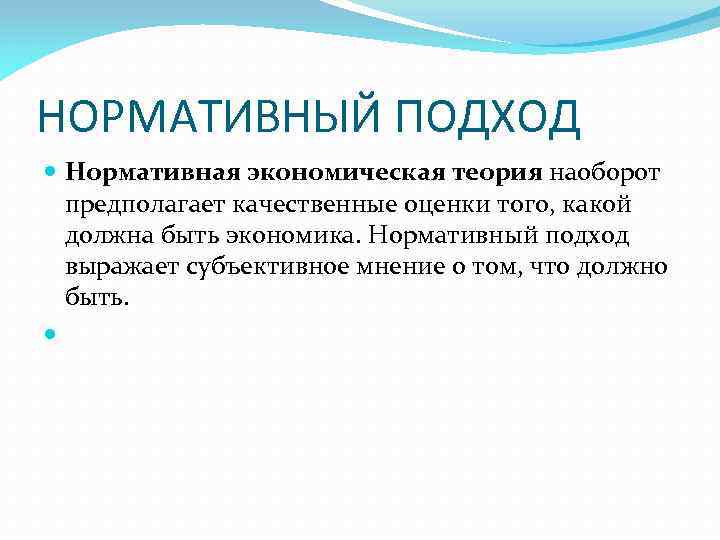 НОРМАТИВНЫЙ ПОДХОД

Нормативная экономическая теория наоборот предполагает качественные оценки того, какой должна быть экономика. Нормативный подход выражает субъективное мнение о том, что должно быть.